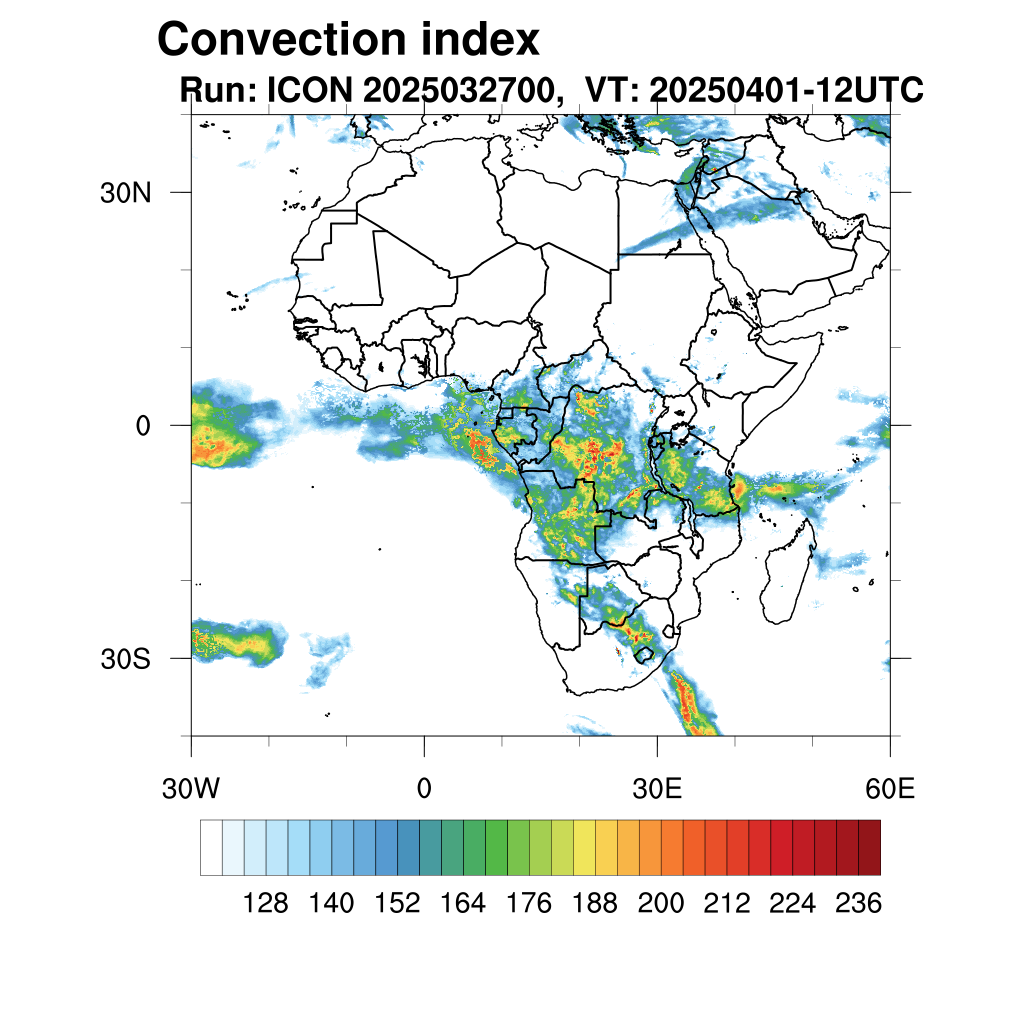 Convection index
Run: ICON 2025032700, VT: 20250401-12UTC

30N
0
30S

30W
0
30E
60E

128 140 152 164 176 188 200 212 224 236